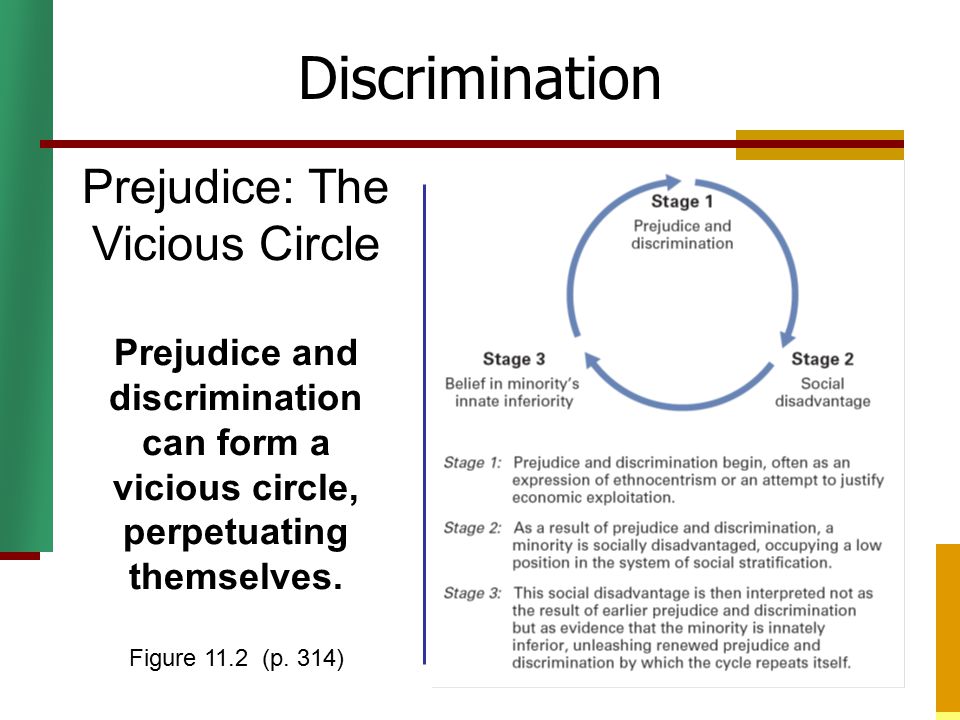 Discrimination

Prejudice: The Vicious Circle

Prejudice and discrimination can form a vicious circle, perpetuating themselves.

Figure 11.2 (p. 314)

Stage 1
Prejudice and discrimination

Stage 2
Social disadvantage

Stage 3
Belief in minority's innate inferiority

Stage 1: Prejudice and discrimination begin, often as an expression of ethnocentrism or an attempt to justify economic exploitation.

Stage 2: As a result of prejudice and discrimination, a minority is socially disadvantaged, occupying a low position in the system of social stratification.

Stage 3: This social disadvantage is then interpreted not as the result of earlier prejudice and discrimination but as evidence that the minority is innately inferior, unleashing renewed prejudice and discrimination by which the cycle repeats itself.